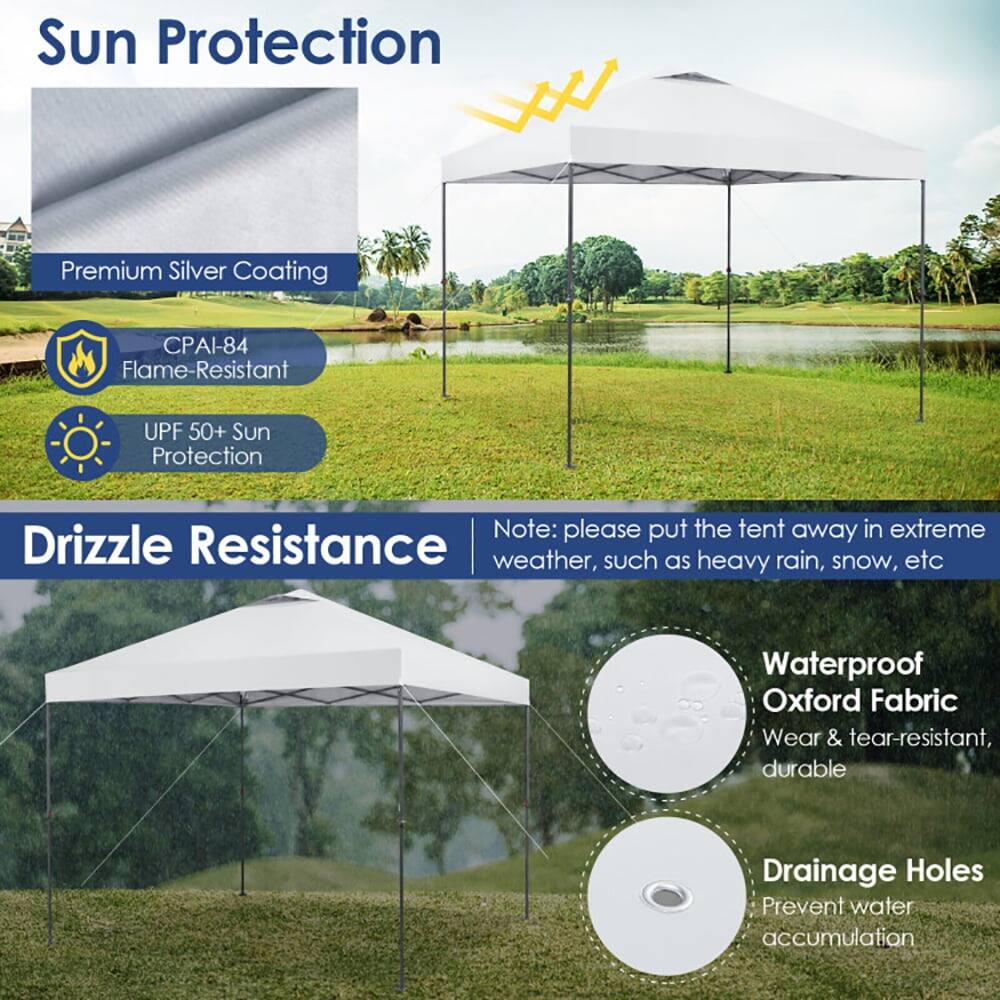 Sun Protection

Premium Silver Coating

CPAI-84 Flame-Resistant

UPF 50+ Sun Protection

Drizzle Resistance

Note: please put the tent away in extreme weather, such as heavy rain, snow, etc

Waterproof Oxford Fabric
Wear & tear-resistant, durable

Drainage Holes
Prevent water accumulation